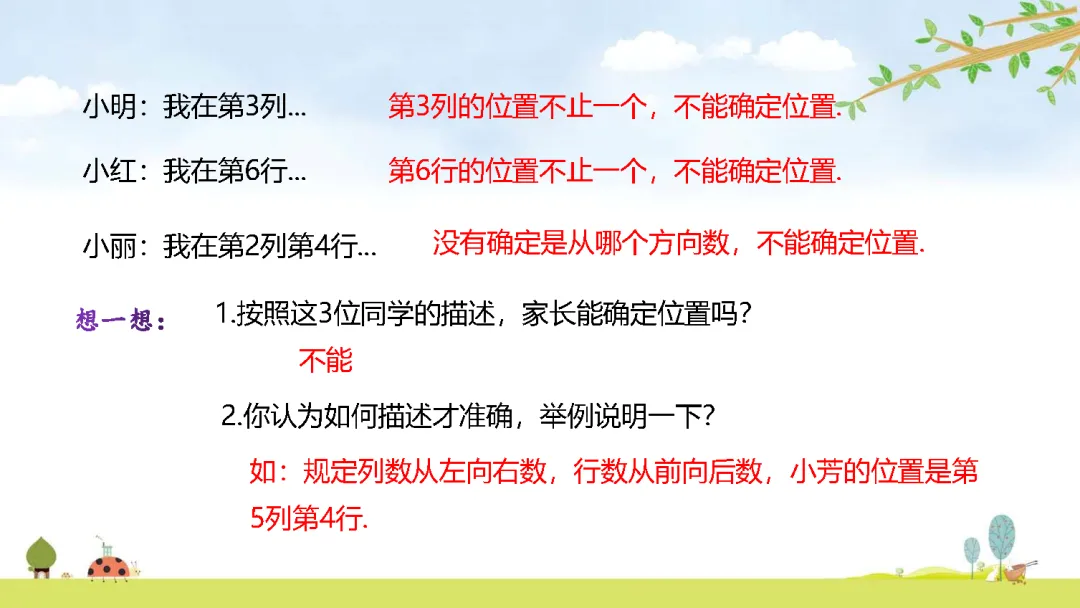 小明：我在第3列...　第3列的位置不止一个，不能确定位置.

小红：我在第6行...　第6行的位置不止一个，不能确定位置.

小丽：我在第2列第4行...　没有确定是从哪个方向数，不能确定位置.

想一想：

1.按照这3位同学的描述，家长能确定位置吗？

不能

2.你认为如何描述才准确，举例说明一下？

如：规定列数从左向右数，行数从前向后数，小芳的位置是第5列第4行.